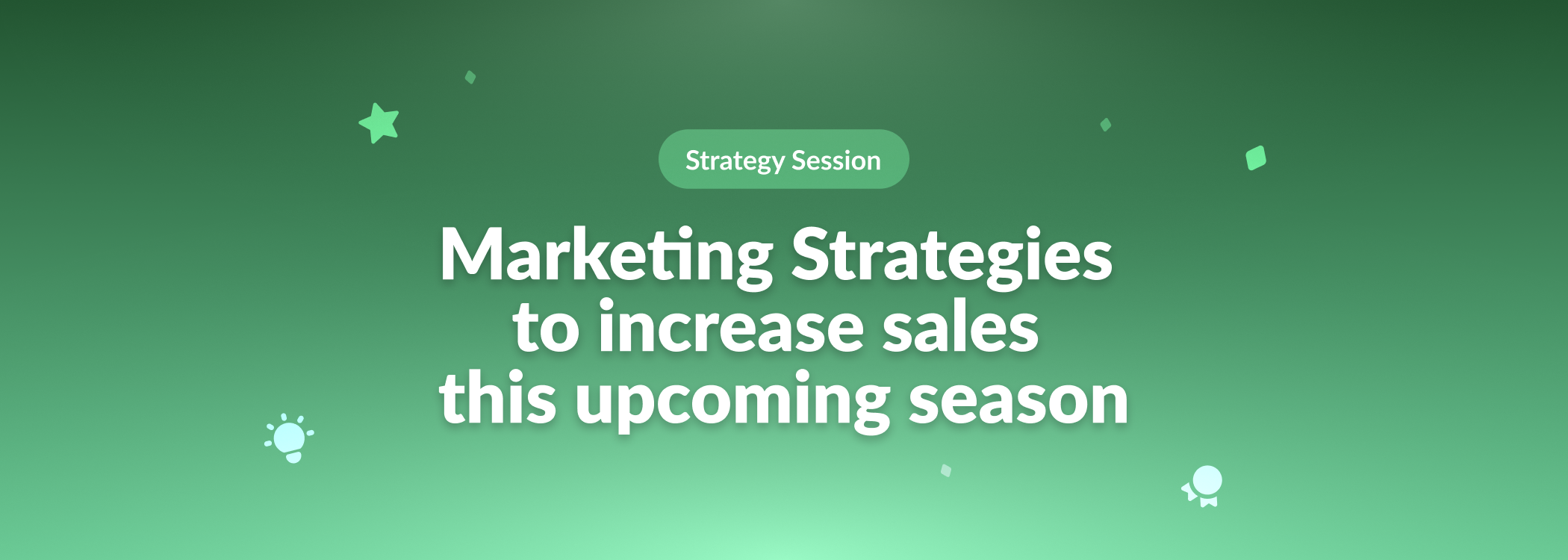 Strategy Session

Marketing Strategies to increase sales this upcoming season